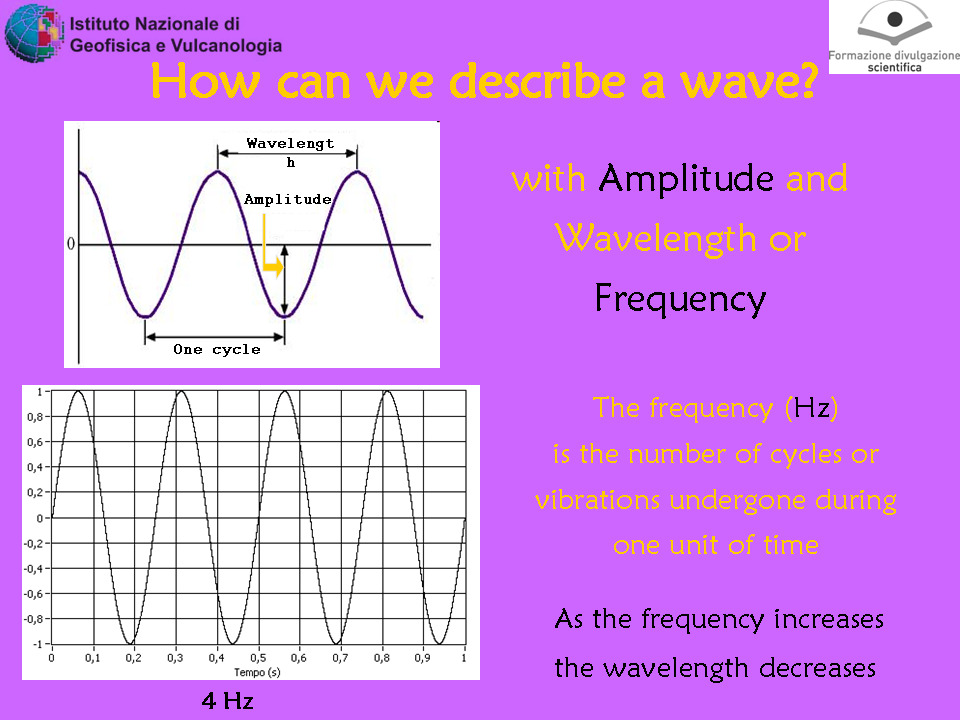 Istituto Nazionale di Geofisica e Vulcanologia

Formazione divulgazione scientifica

How can we describe a wave?

Wavelengt h

Amplitude

0

One cycle

with Amplitude and Wavelength or Frequency

1
0,8
0,6
0,4
0,2
0
-0,2
-0,4
-0,6
-0,8
-1
0 0,1 0,2 0,3 0,4 0,5 0,6 0,7 0,8 0,9 1
Tempo (s)

4 Hz

The frequency (Hz) is the number of cycles or vibrations undergone during one unit of time

As the frequency increases the wavelength decreases